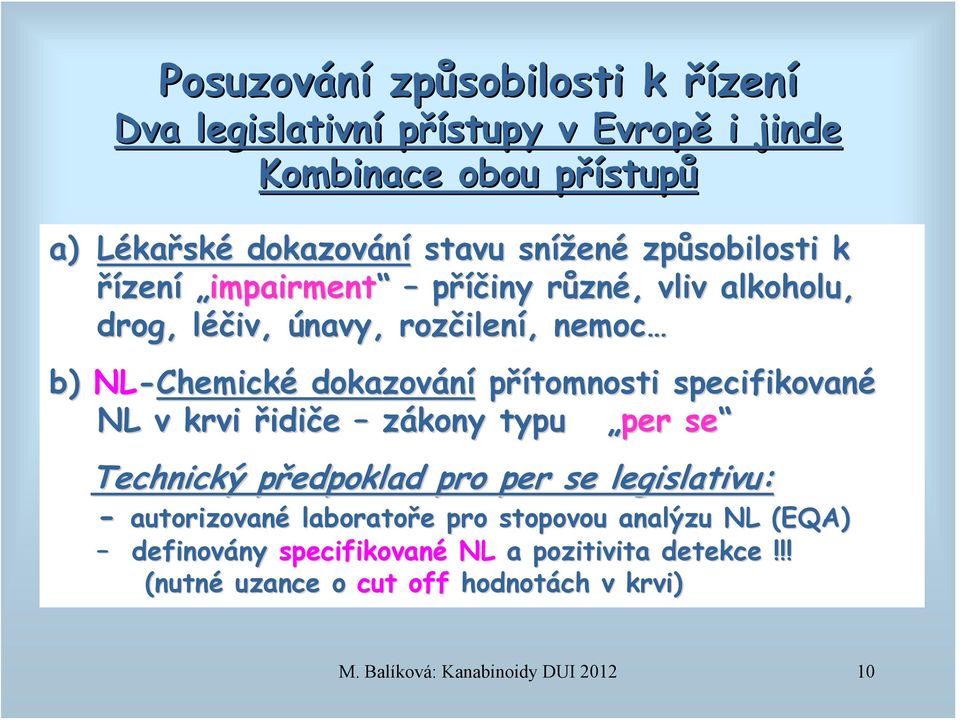 Posuzování způsobilosti k řízení
Dva legislativní přístupy v Evropě i jinde
Kombinace obou přístupů

a) Lékařské dokazování stavu snížené způsobilosti k řízení „impairment“ – příčiny různé, vliv alkoholu, drog, léčiv, únavy, rozčilení, nemoc…

b) NL-Chemické dokazování přítomnosti specifikované NL v krvi řidiče – zákony typu „per se“

Technický předpoklad pro per se legislativu:
- autorizované laboratoře pro stopovou analýzu NL (EQA)
– definovány specifikované NL a pozitivita detekce !!! (nutné uzance o cut off hodnotách v krvi)

M. Balíková: Kanabinoidy DUI 2012
10